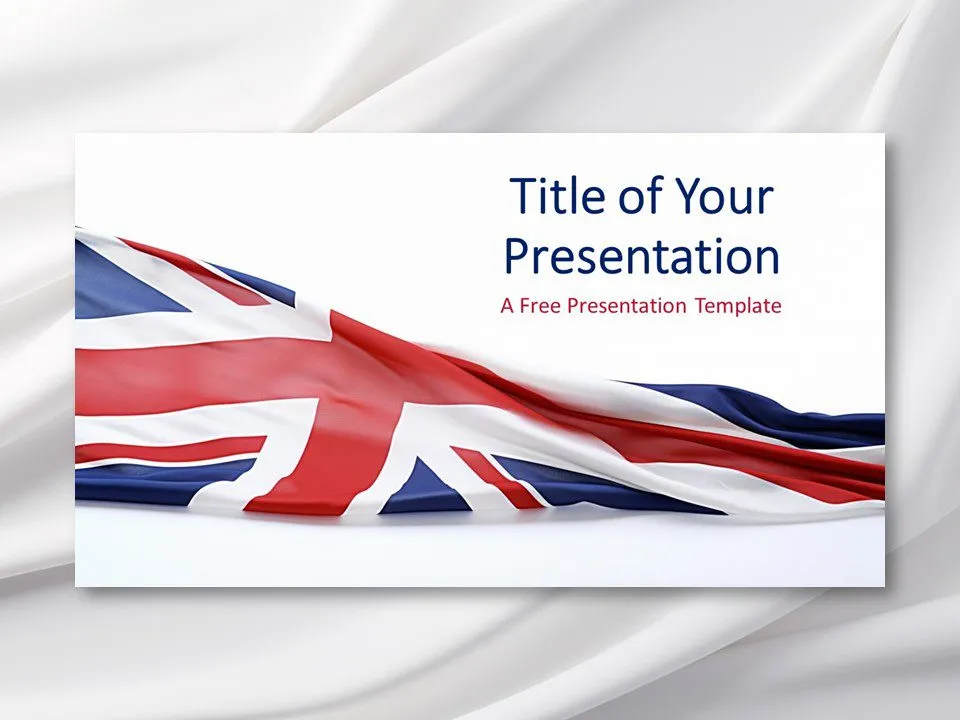 Title of Your Presentation

A Free Presentation Template